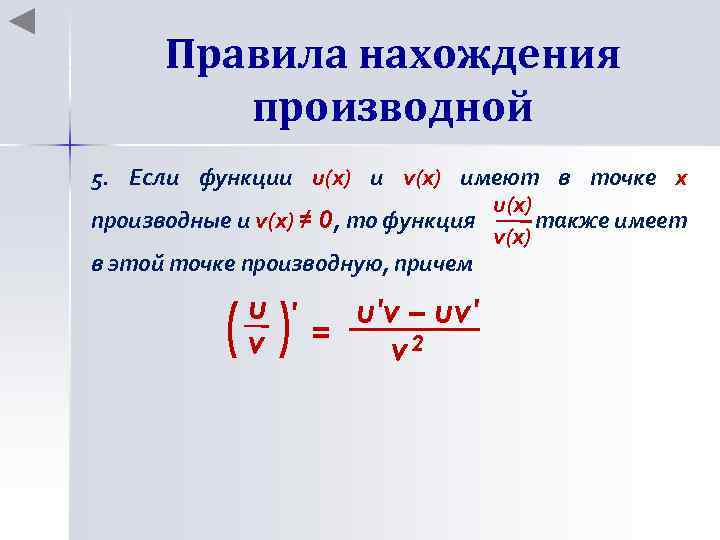 Правила нахождения производной

5. Если функции $u(x)$ и $v(x)$ имеют в точке $x$ производные и $v(x) \neq 0$, то функция $\frac{u(x)}{v(x)}$ также имеет в этой точке производную, причем

$\left(\frac{u}{v}\right)' = \frac{u'v - uv'}{v^2}$